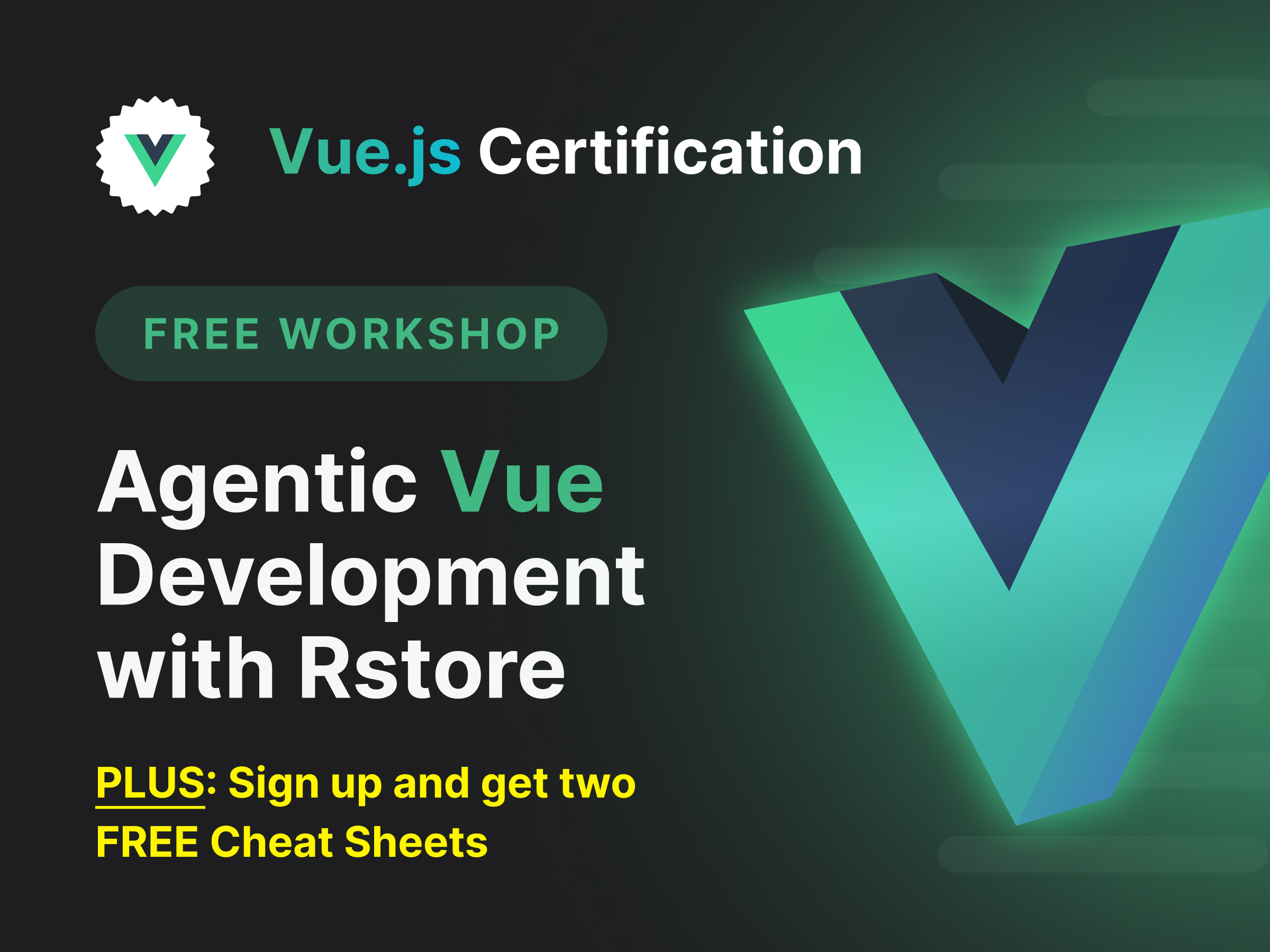 Vue.js Certification

FREE WORKSHOP

Agentic Vue Development with Rstore

PLUS: Sign up and get two FREE Cheat Sheets